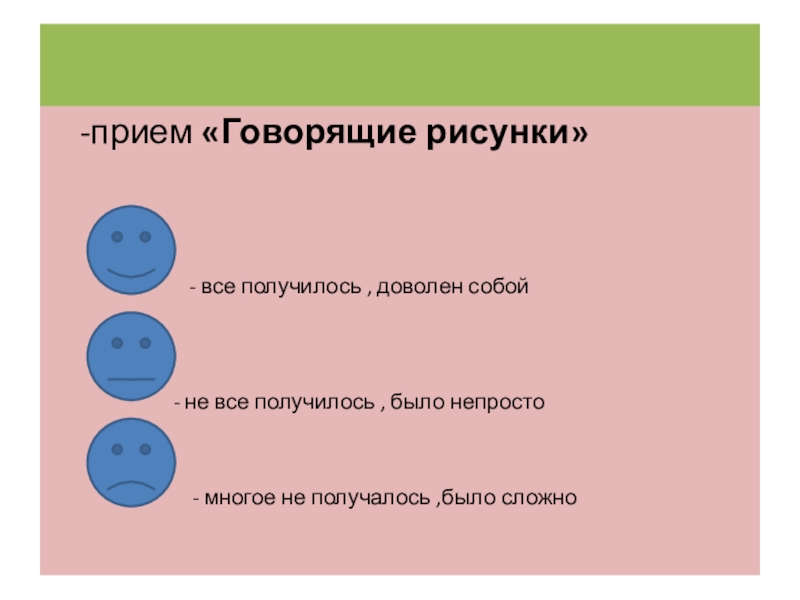 -прием «Говорящие рисунки»

- все получилось , доволен собой

- не все получилось , было непросто

- многое не получалось ,было сложно